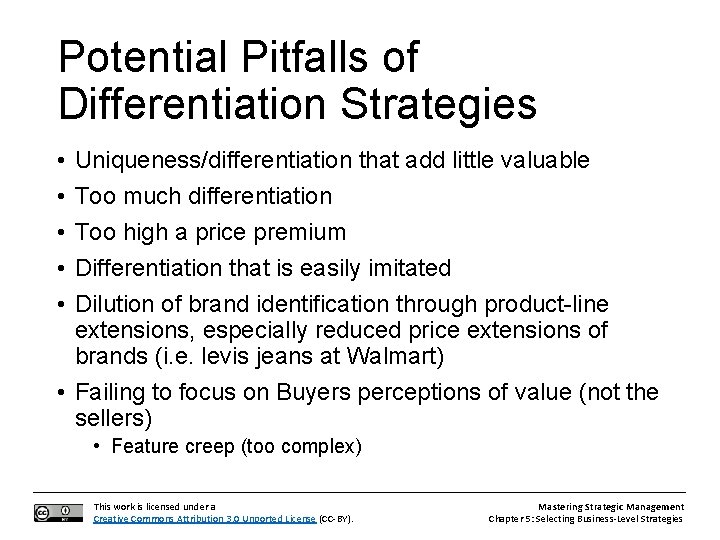 Potential Pitfalls of Differentiation Strategies

• Uniqueness/differentiation that add little valuable
• Too much differentiation
• Too high a price premium
• Differentiation that is easily imitated
• Dilution of brand identification through product-line extensions, especially reduced price extensions of brands (i.e. levis jeans at Walmart)
• Failing to focus on Buyers perceptions of value (not the sellers)
  • Feature creep (too complex)

This work is licensed under a Creative Commons Attribution 3.0 Unported License (CC-BY).

Mastering Strategic Management
Chapter 5: Selecting Business-Level Strategies